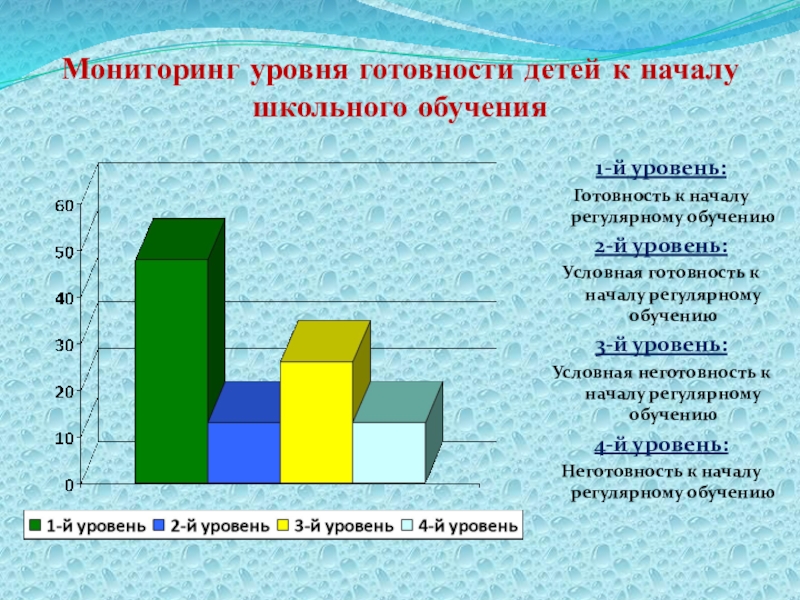 Мониторинг уровня готовности детей к началу школьного обучения

60
50
40
30
20
10
0

1-й уровень 2-й уровень 3-й уровень 4-й уровень

1-й уровень:
Готовность к началу регулярному обучению
2-й уровень:
Условная готовность к началу регулярному обучению
3-й уровень:
Условная неготовность к началу регулярному обучению
4-й уровень:
Неготовность к началу регулярному обучению